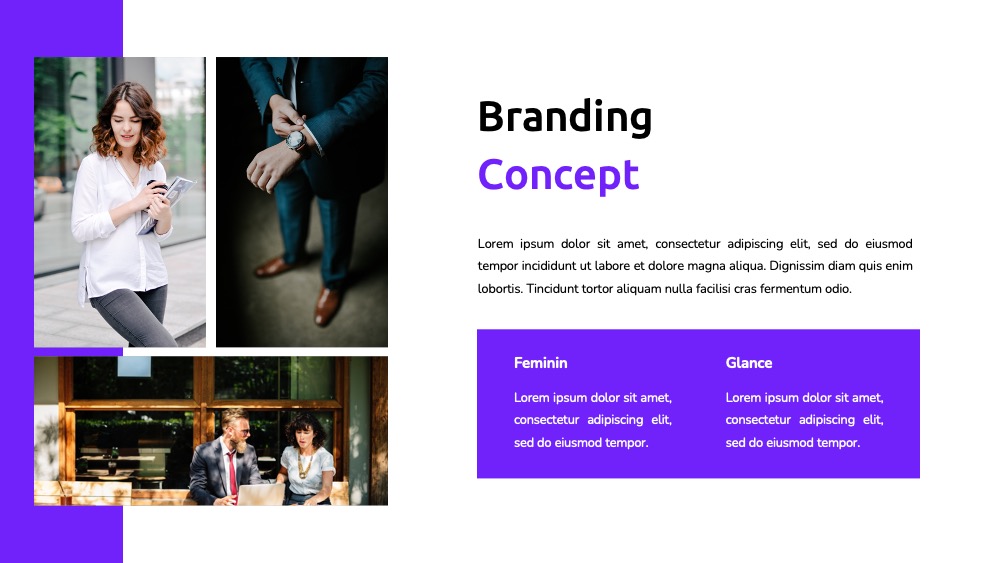 Branding
Concept

Lorem ipsum dolor sit amet, consectetur adipiscing elit, sed do eiusmod tempor incididunt ut labore et dolore magna aliqua. Dignissim diam quis enim lobortis. Tincidunt tortor aliquam nulla facilisi cras fermentum odio.

Feminin

Lorem ipsum dolor sit amet, consectetur adipiscing elit, sed do eiusmod tempor.

Glance

Lorem ipsum dolor sit amet, consectetur adipiscing elit, sed do eiusmod tempor.